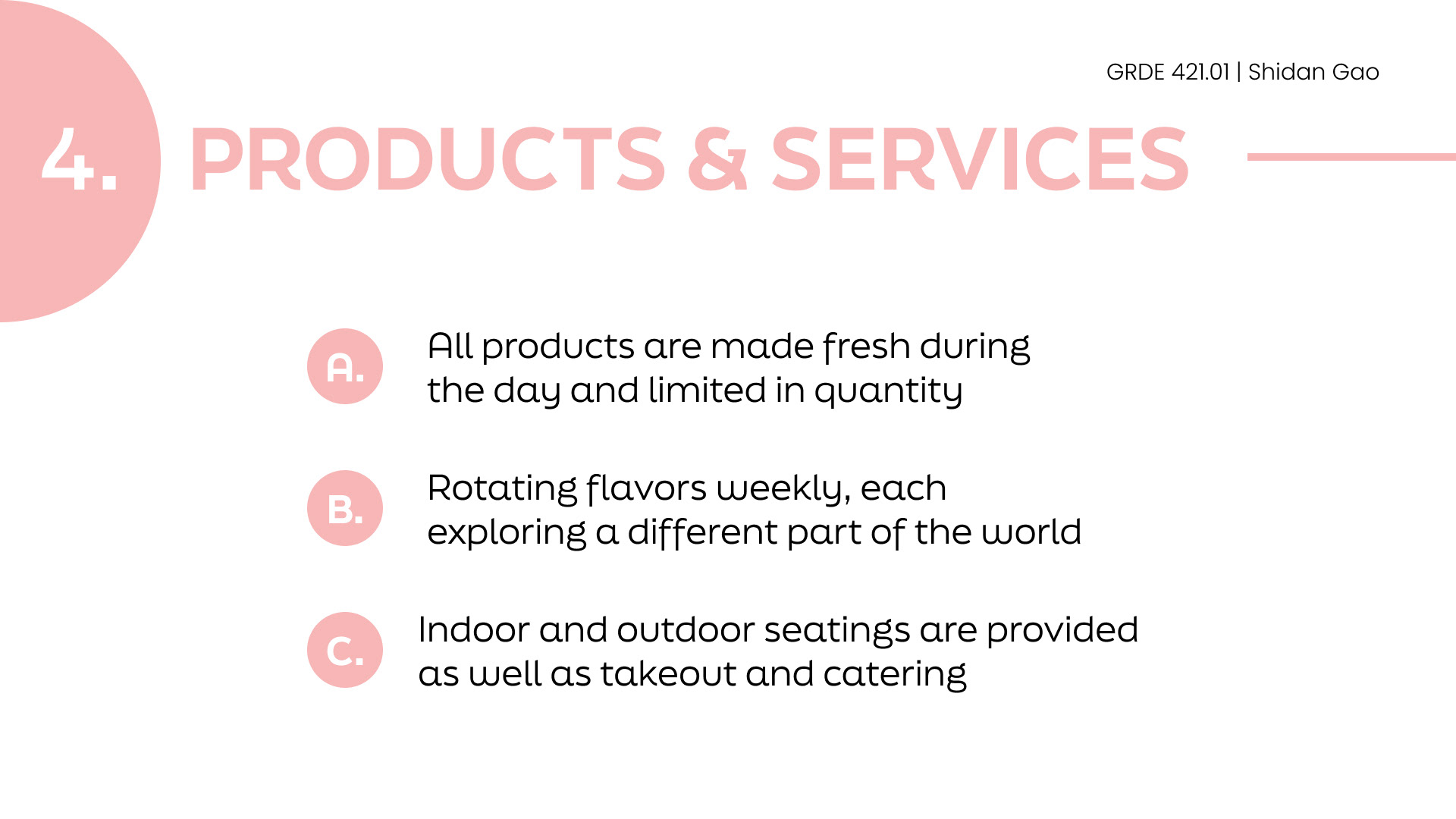 GRDE 421.01 | Shidan Gao

4. PRODUCTS & SERVICES

A. All products are made fresh during the day and limited in quantity

B. Rotating flavors weekly, each exploring a different part of the world

C. Indoor and outdoor seatings are provided as well as takeout and catering